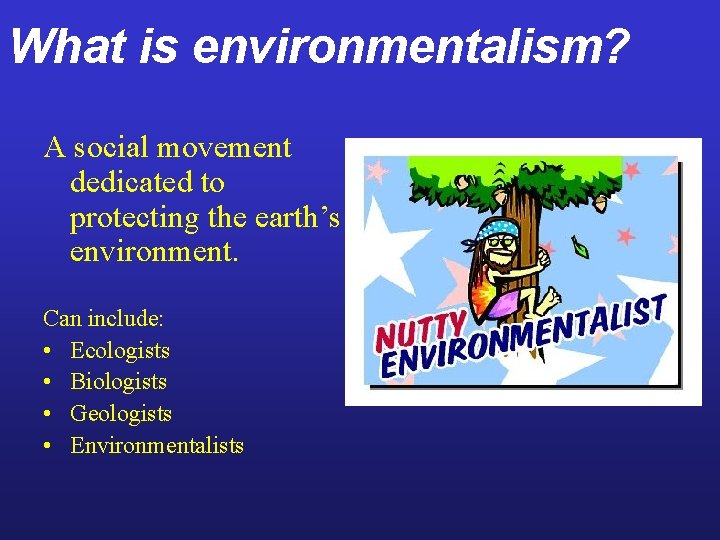 What is environmentalism?

A social movement dedicated to protecting the earth's environment.

Can include:
• Ecologists
• Biologists
• Geologists
• Environmentalists

NUTTY ENVIRONMENTALIST